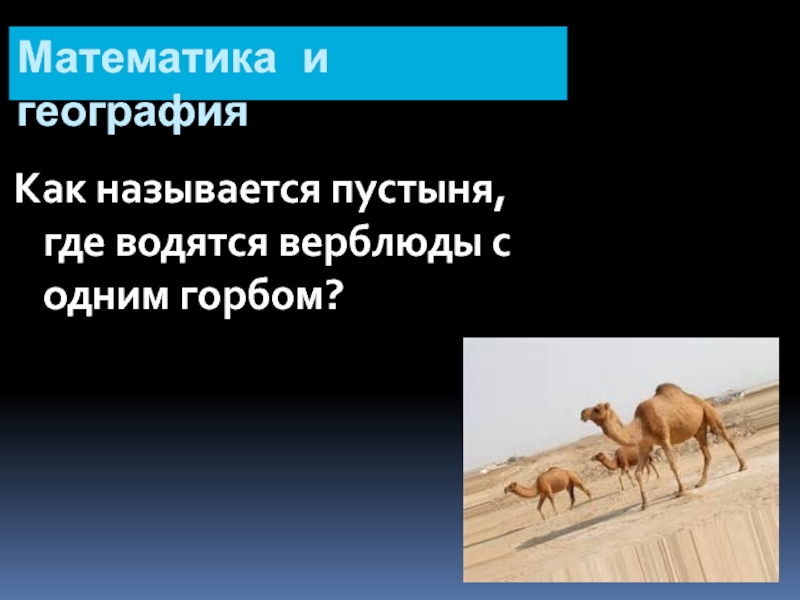 Математика и география

Как называется пустыня, где водятся верблюды с одним горбом?